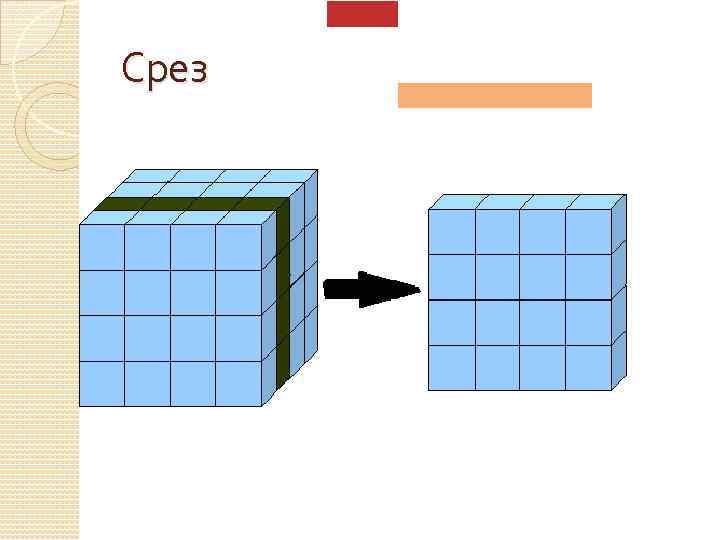 Срез